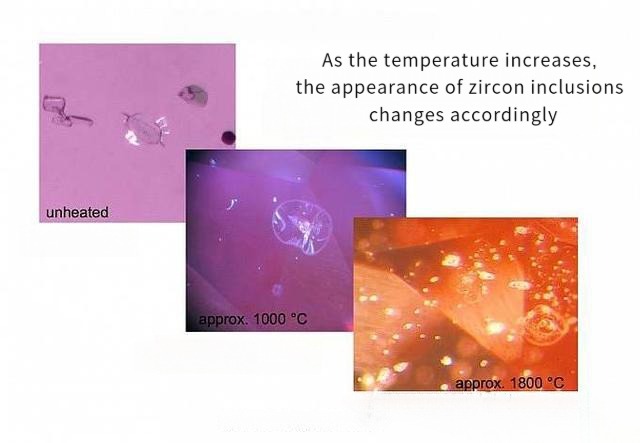 As the temperature increases, the appearance of zircon inclusions changes accordingly

unheated

approx. 1000 °C

approx. 1800 °C